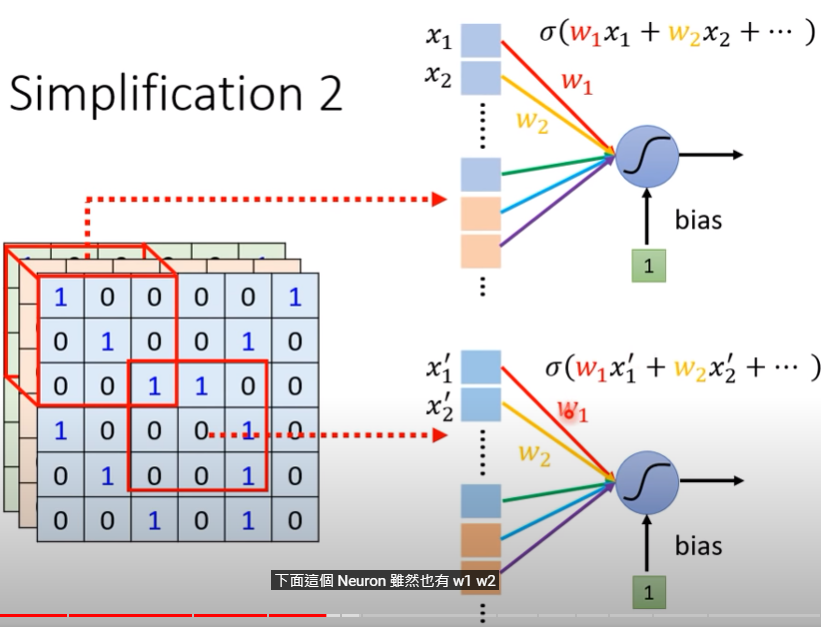 Simplification 2

$x_1$
$x_2$

$\sigma(w_1x_1 + w_2x_2 + \cdots)$

$w_1$
$w_2$

bias

1

| 1 | 0 | 0 | 0 | 0 | 1 |
|---|---|---|---|---|---|
| 0 | 1 | 0 | 0 | 1 | 0 |
| 0 | 0 | 1 | 1 | 0 | 0 |
| 1 | 0 | 0 | 0 | 1 | 0 |
| 0 | 1 | 0 | 0 | 1 | 0 |
| 0 | 0 | 1 | 0 | 1 | 0 |

$x_1'$
$x_2'$

$\sigma(w_1x_1' + w_2x_2' + \cdots)$

$w_1$
$w_2$

bias

1

下面這個 Neuron 雖然也有 w1 w2